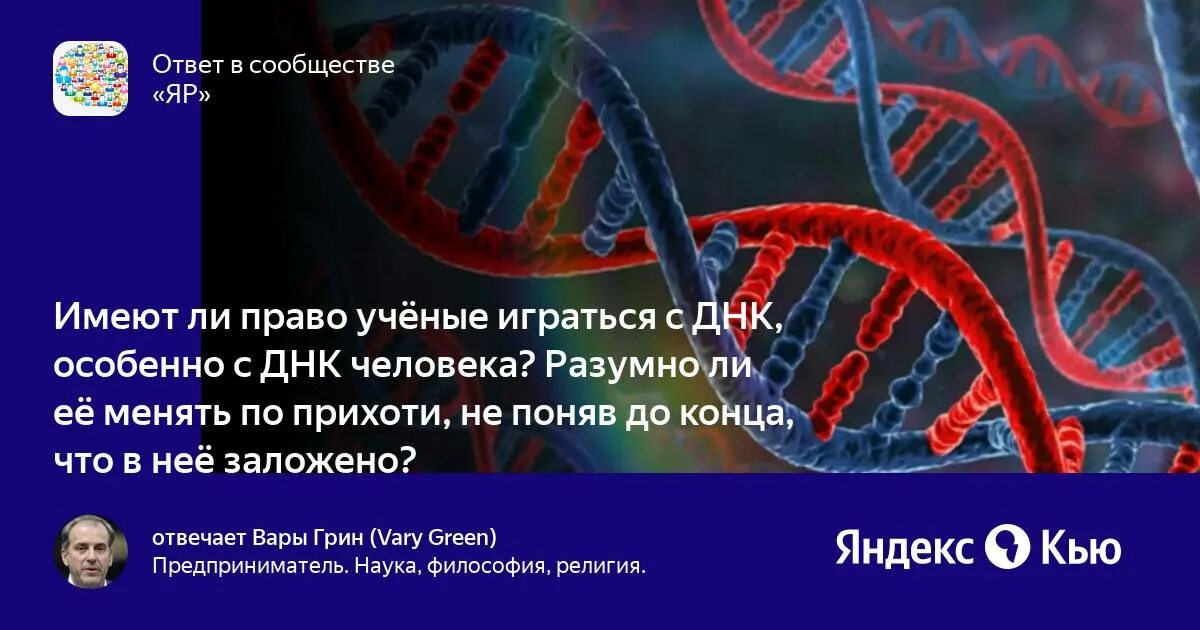 Ответ в сообществе «ЯР»

Имеют ли право учёные играться с ДНК, особенно с ДНК человека? Разумно ли её менять по прихоти, не поняв до конца, что в неё заложено?

отвечает Вары Грин (Vary Green)
Предприниматель. Наука, философия, религия.

Яндекс Кью